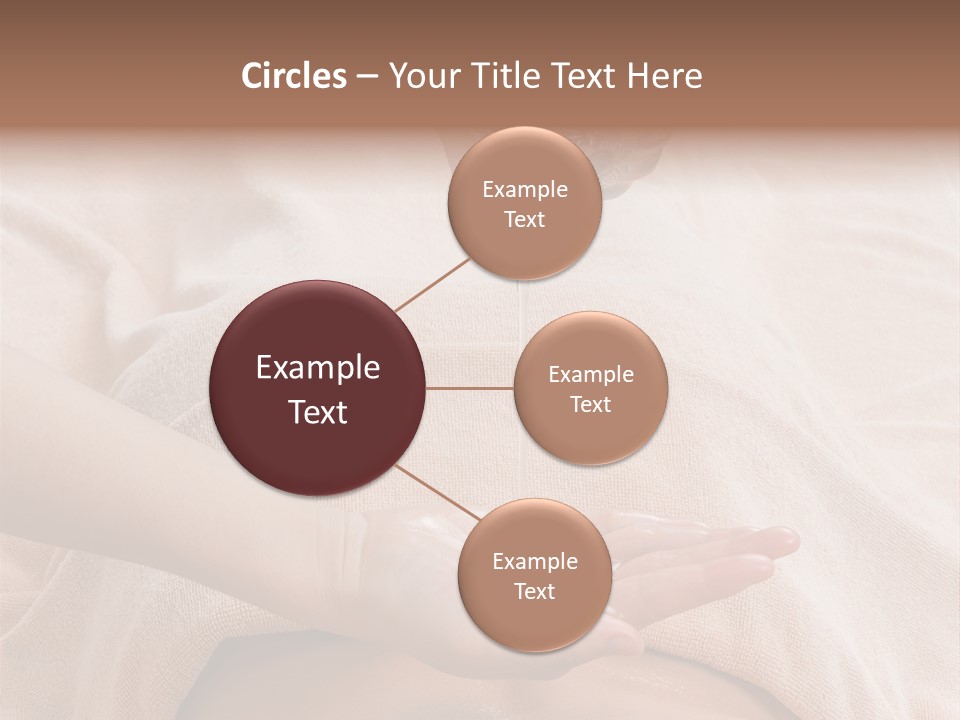 Circles – Your Title Text Here

Example Text

Example Text

Example Text

Example Text